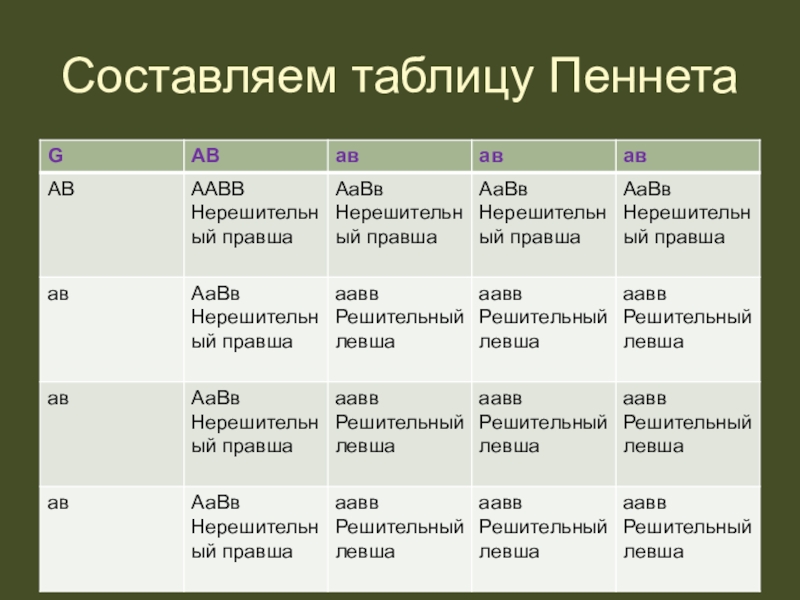 Составляем таблицу Пеннета

| G | АВ | ав | ав | ав |
|---|---|---|---|---|
| АВ | ААВВ Нерешительный правша | АаВв Нерешительный правша | АаВв Нерешительный правша | АаВв Нерешительный правша |
| ав | АаВв Нерешительный правша | аавв Решительный левша | аавв Решительный левша | аавв Решительный левша |
| ав | АаВв Нерешительный правша | аавв Решительный левша | аавв Решительный левша | аавв Решительный левша |
| ав | АаВв Нерешительный правша | аавв Решительный левша | аавв Решительный левша | аавв Решительный левша |